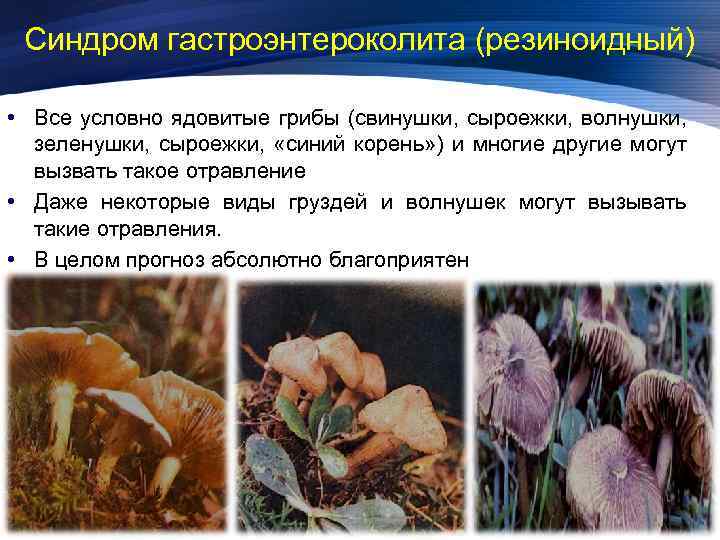 Синдром гастроэнтероколита (резиноидный)

• Все условно ядовитые грибы (свинушки, сыроежки, волнушки, зеленушки, сыроежки, «синий корень») и многие другие могут вызвать такое отравление

• Даже некоторые виды груздей и волнушек могут вызывать такие отравления.

• В целом прогноз абсолютно благоприятен